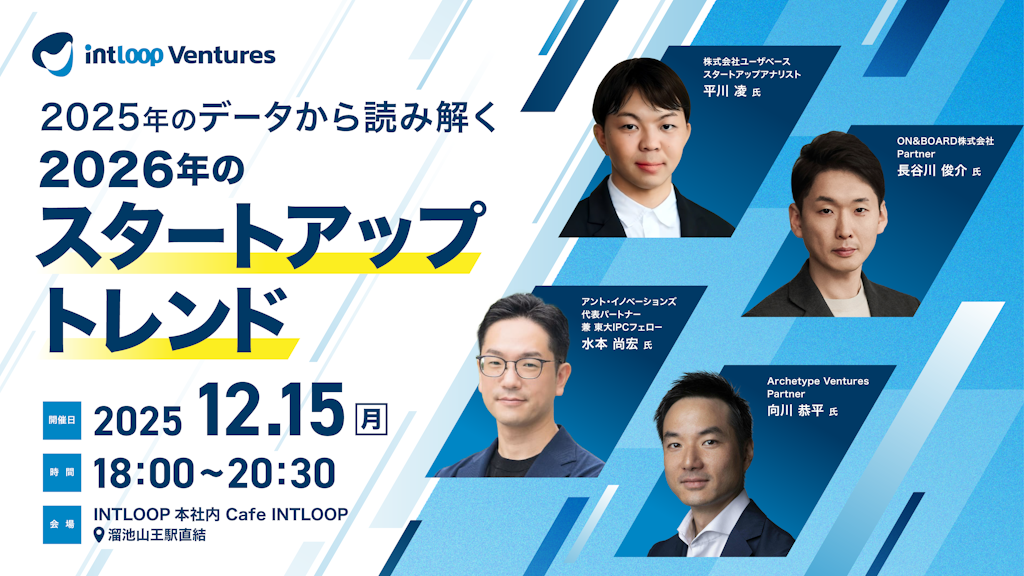 intloop Ventures

2025年のデータから読み解く
2026年の
スタートアップ
トレンド

開催日 2025 12.15 月

時間 18:00～20:30

会場 INTLOOP 本社内 Cafe INTLOOP
溜池山王駅直結

株式会社ユーザベース
スタートアップアナリスト
平川 凌 氏

ON&BOARD株式会社
Partner
長谷川 俊介 氏

アント・イノベーションズ
代表パートナー
兼 東大IPCフェロー
水本 尚宏 氏

Archetype Ventures
Partner
向川 恭平 氏